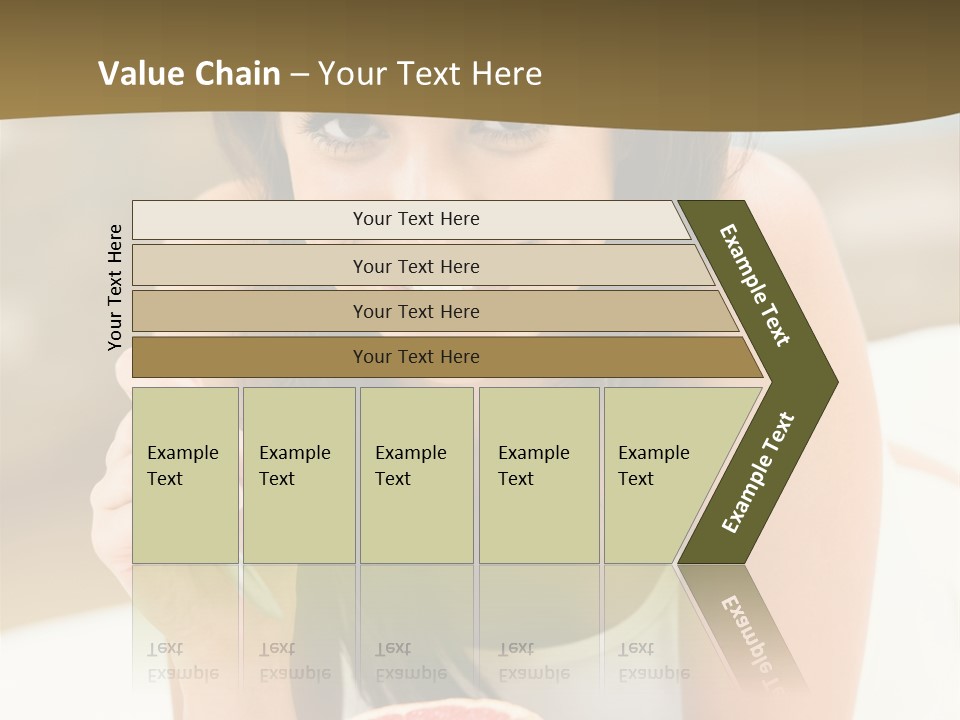 Value Chain – Your Text Here

Your Text Here

Your Text Here

Your Text Here

Your Text Here

Your Text Here

Example Text

Example Text

Example Text

Example Text

Example Text

Example Text

Example Text